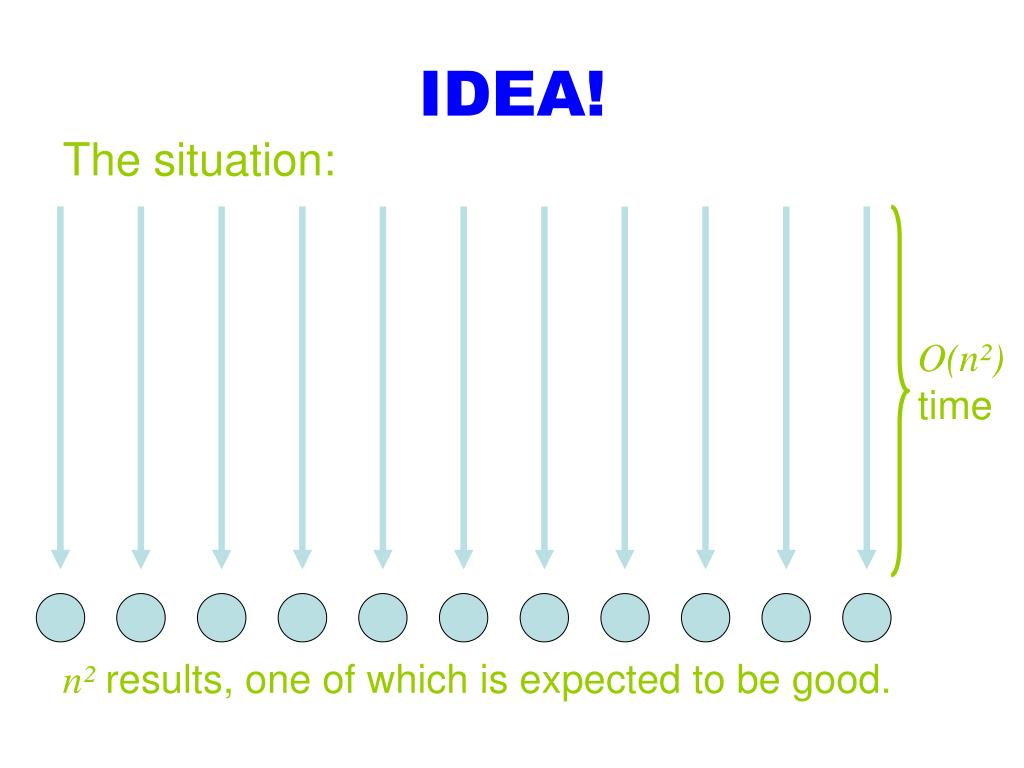 IDEA!

The situation:

$O(n^2)$ time

$n^2$ results, one of which is expected to be good.